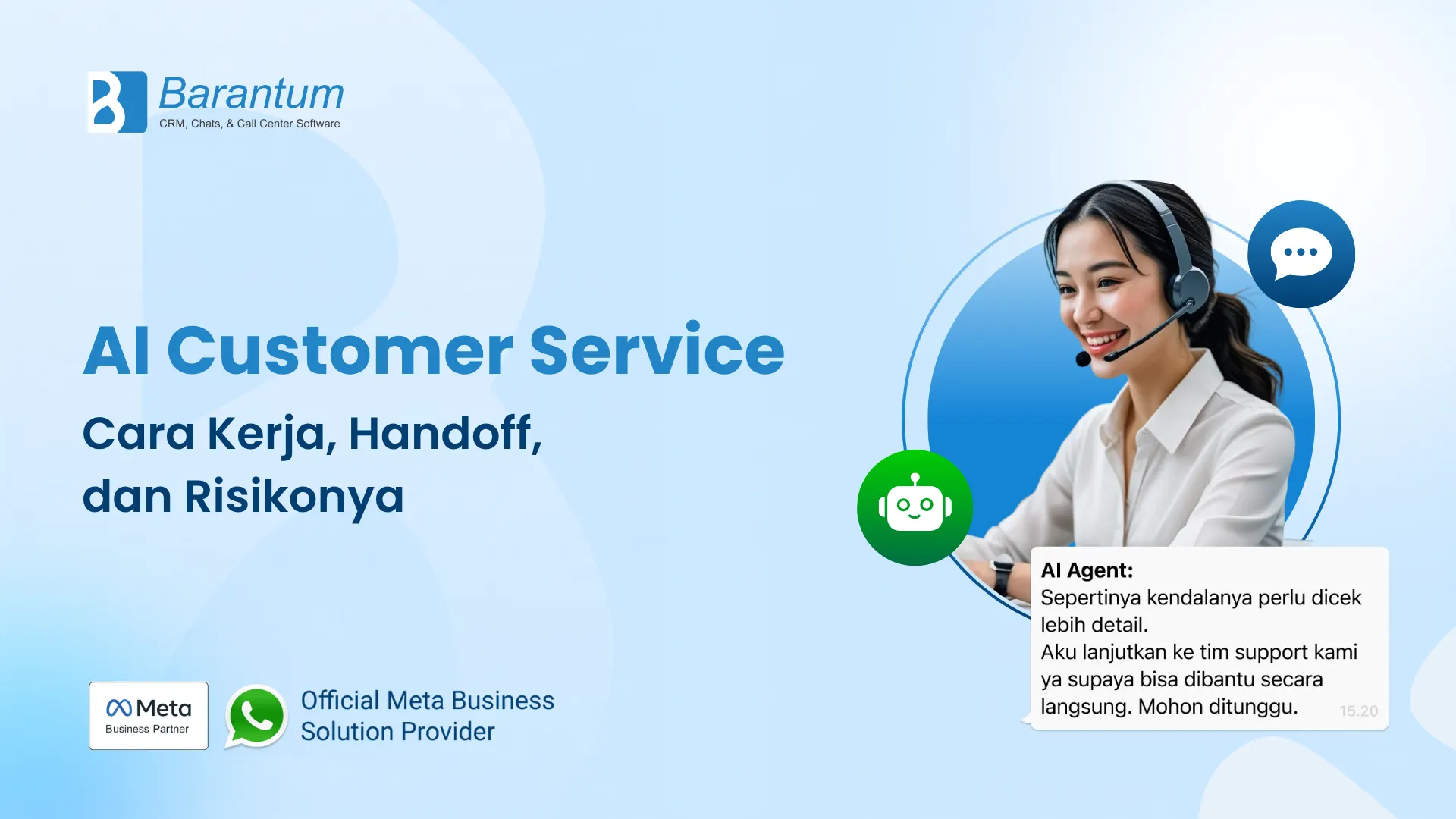 Barantum
CRM, Chats, & Call Center Software

AI Customer Service

Cara Kerja, Handoff, dan Risikonya

AI Agent:
Sepertinya kendalanya perlu dicek lebih detail.
Aku lanjutkan ke tim support kami ya supaya bisa dibantu secara langsung. Mohon ditunggu. 15.20

Meta
Business Partner

Official Meta Business Solution Provider